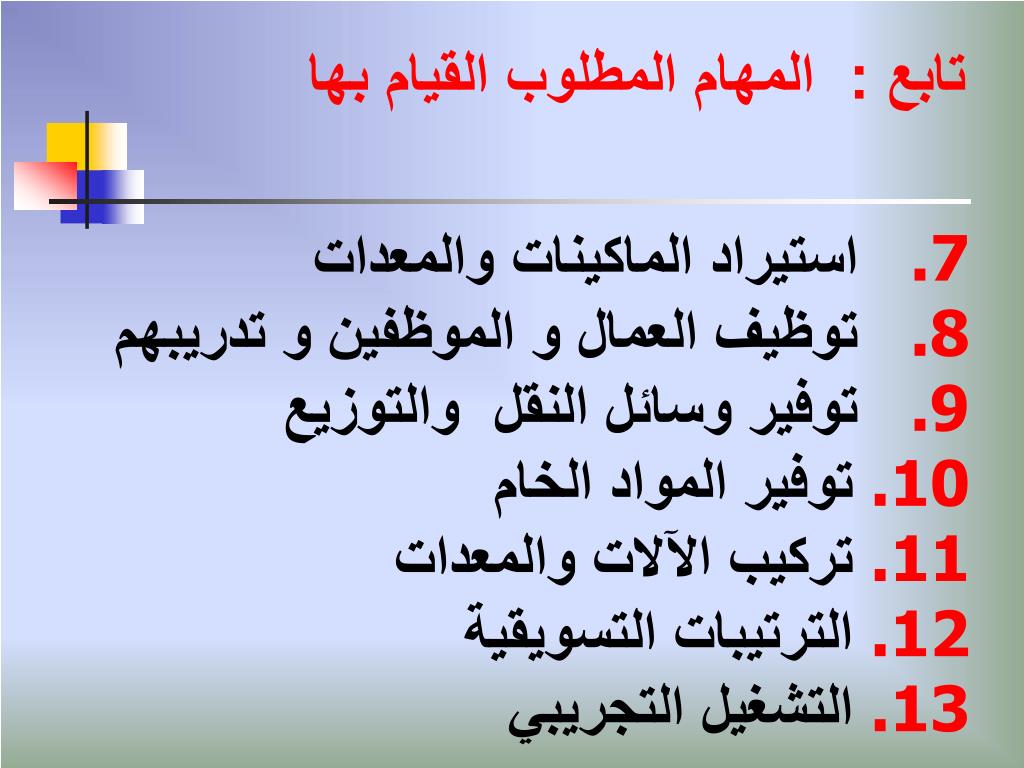 تابع : المهام المطلوب القيام بها

7. استيراد الماكينات والمعدات
8. توظيف العمال و الموظفين و تدريبهم
9. توفير وسائل النقل والتوزيع
10. توفير المواد الخام
11. تركيب الآلات والمعدات
12. الترتيبات التسويقية
13. التشغيل التجريبي